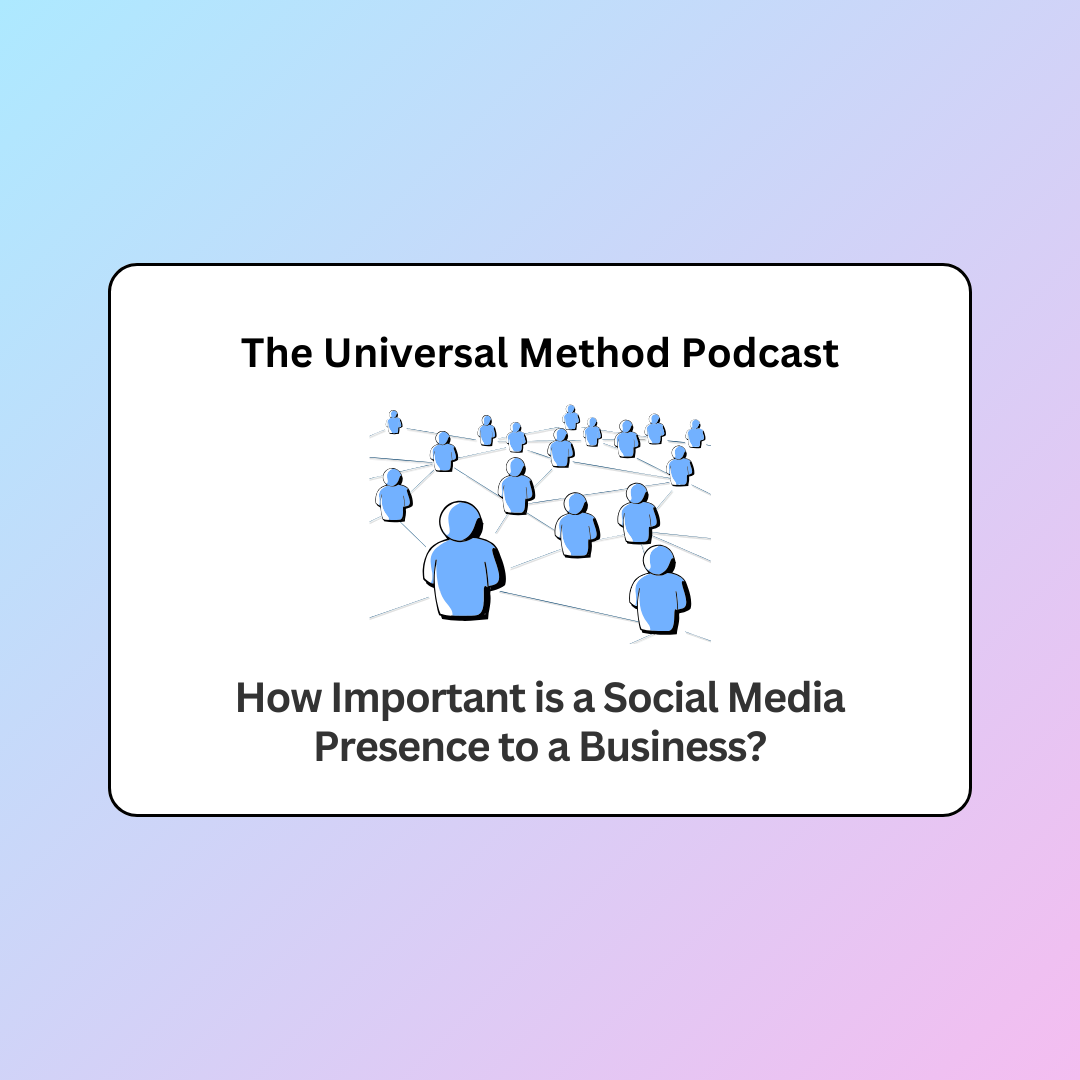 The Universal Method Podcast

How Important is a Social Media Presence to a Business?